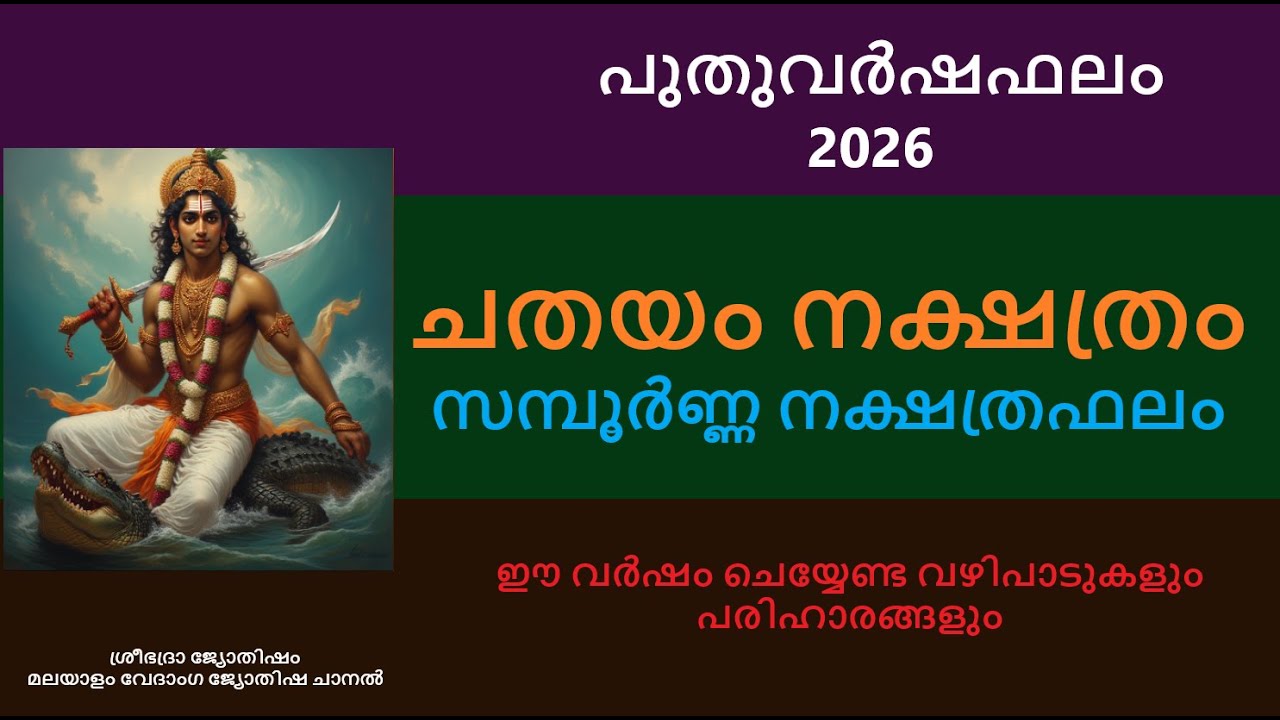 പുതുവർഷഫലം
2026

ചതയം നക്ഷത്രം
സമ്പൂർണ്ണ നക്ഷത്രഫലം

ഈ വർഷം ചെയ്യേണ്ട വഴിപാടുകളും പരിഹാരങ്ങളും

ശ്രീഭദ്രാ ജ്യോതിഷം
മലയാളം വേദാംഗ ജ്യോതിഷ ചാനൽ